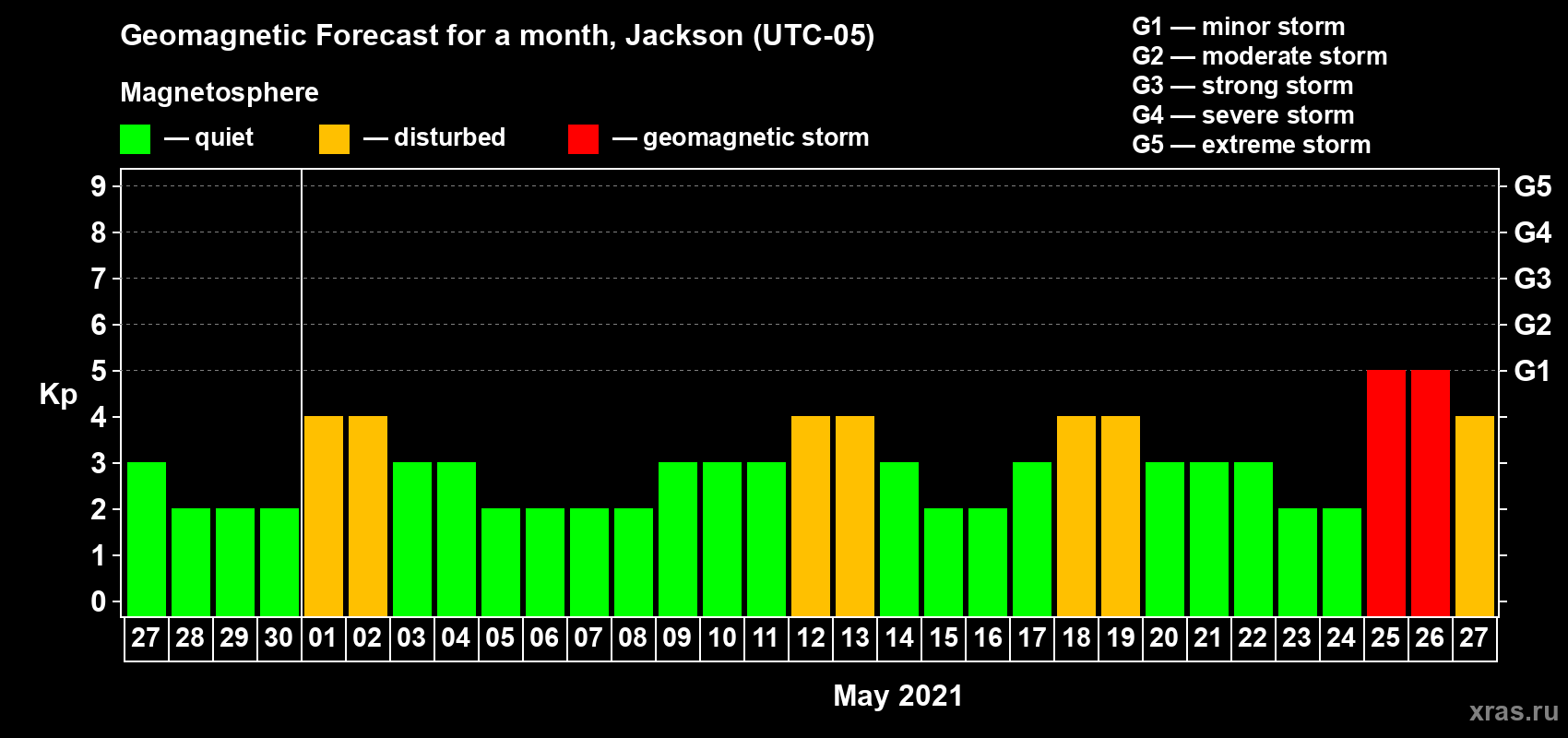 Geomagnetic Forecast for a month, Jackson (UTC-05)

Magnetosphere

— quiet — disturbed — geomagnetic storm

G1 — minor storm
G2 — moderate storm
G3 — strong storm
G4 — severe storm
G5 — extreme storm

Kp

9
8
7
6
5
4
3
2
1
0

G5
G4
G3
G2
G1

27 28 29 30 01 02 03 04 05 06 07 08 09 10 11 12 13 14 15 16 17 18 19 20 21 22 23 24 25 26 27

May 2021

xras.ru